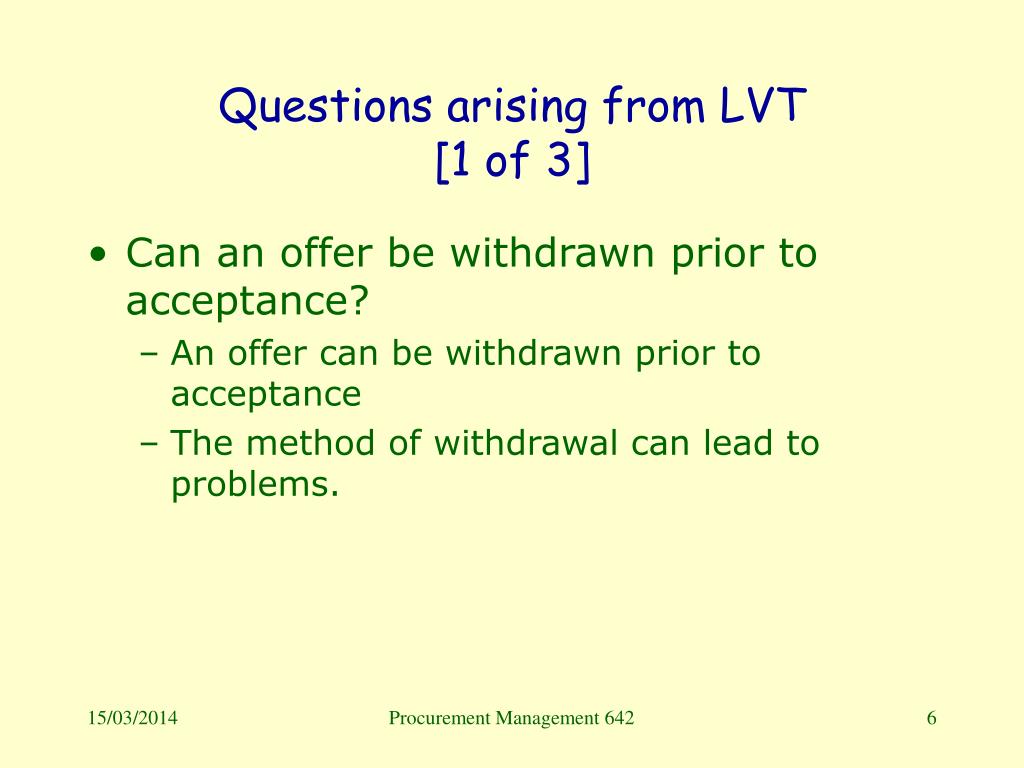 Questions arising from LVT
[1 of 3]

• Can an offer be withdrawn prior to acceptance?
– An offer can be withdrawn prior to acceptance
– The method of withdrawal can lead to problems.

15/03/2014

Procurement Management 642

6